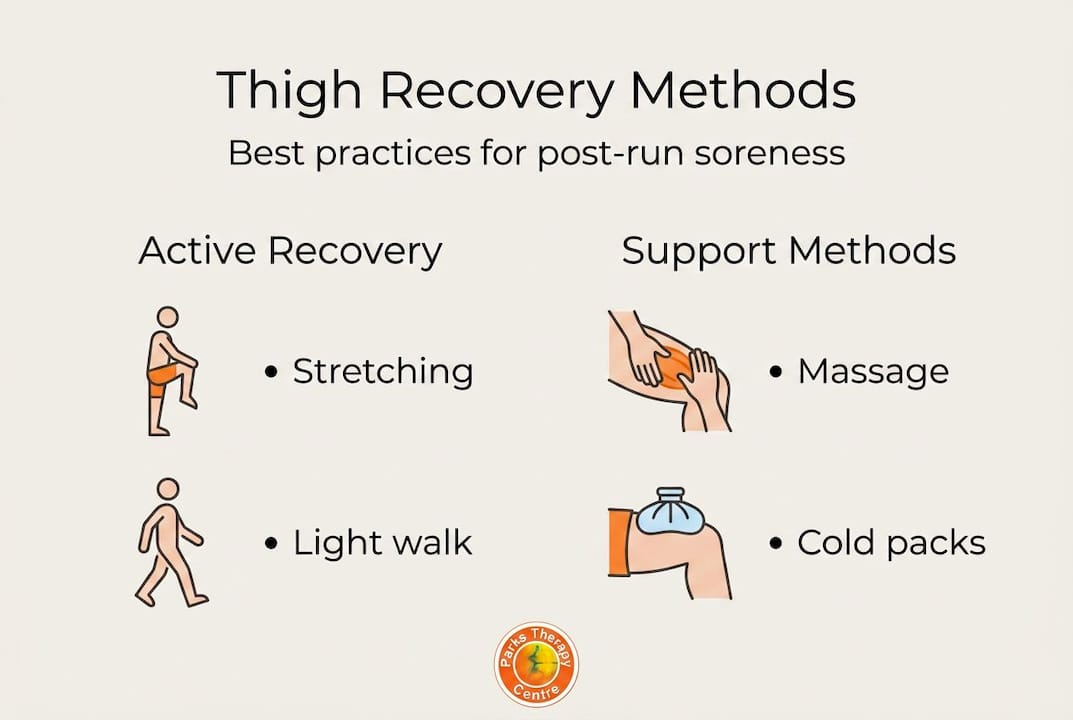 Thigh Recovery Methods

Best practices for post-run soreness

Active Recovery

• Stretching

• Light walk

Support Methods

• Massage

• Cold packs

Parks Therapy Centre